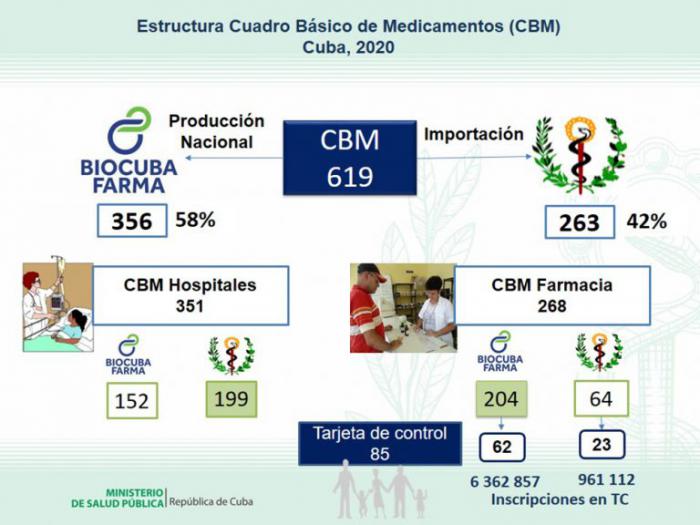 Estructura Cuadro Básico de Medicamentos (CBM)
Cuba, 2020

BIOCUBA FARMA

Producción Nacional

CBM
619

Importación

356 58%

263 42%

CBM Hospitales
351

CBM Farmacia
268

BIOCUBA FARMA

152

199

BIOCUBA FARMA

204

64

Tarjeta de control
85

62

23

6 362 857

961 112

Inscripciones en TC

MINISTERIO DE SALUD PÚBLICA | República de Cuba